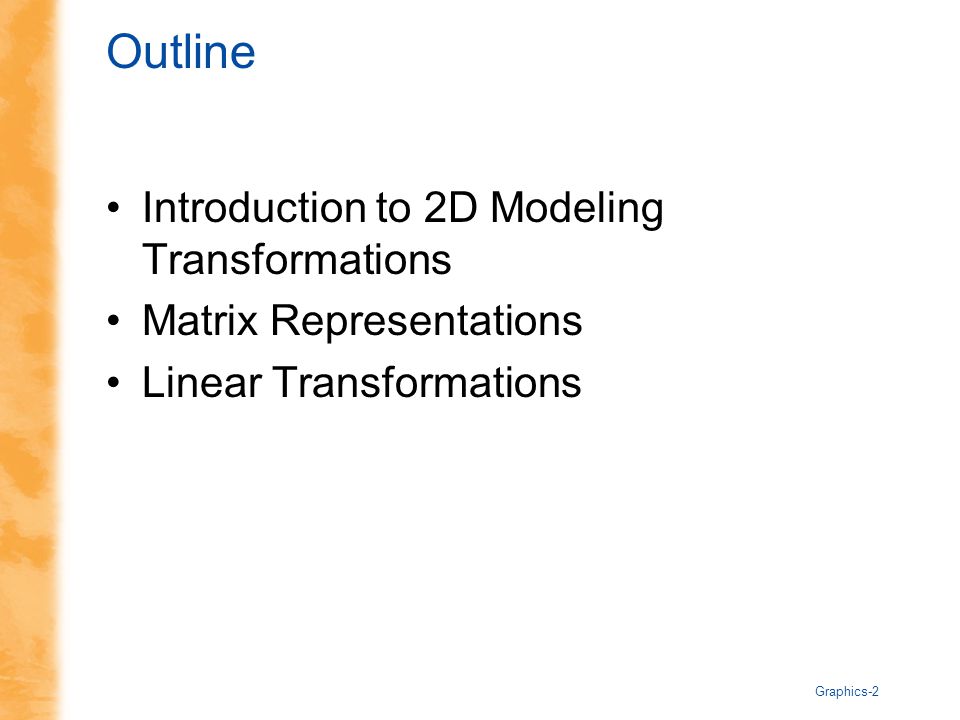 Outline

• Introduction to 2D Modeling Transformations
• Matrix Representations
• Linear Transformations

Graphics-2